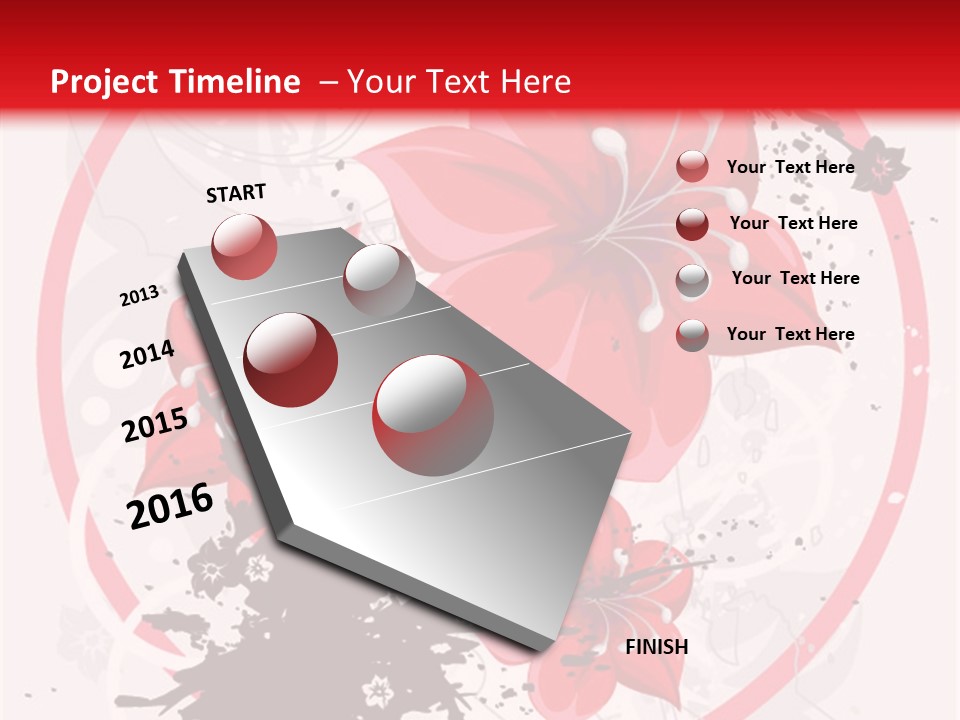 Project Timeline – Your Text Here

START

2013

2014

2015

2016

FINISH

Your Text Here

Your Text Here

Your Text Here

Your Text Here